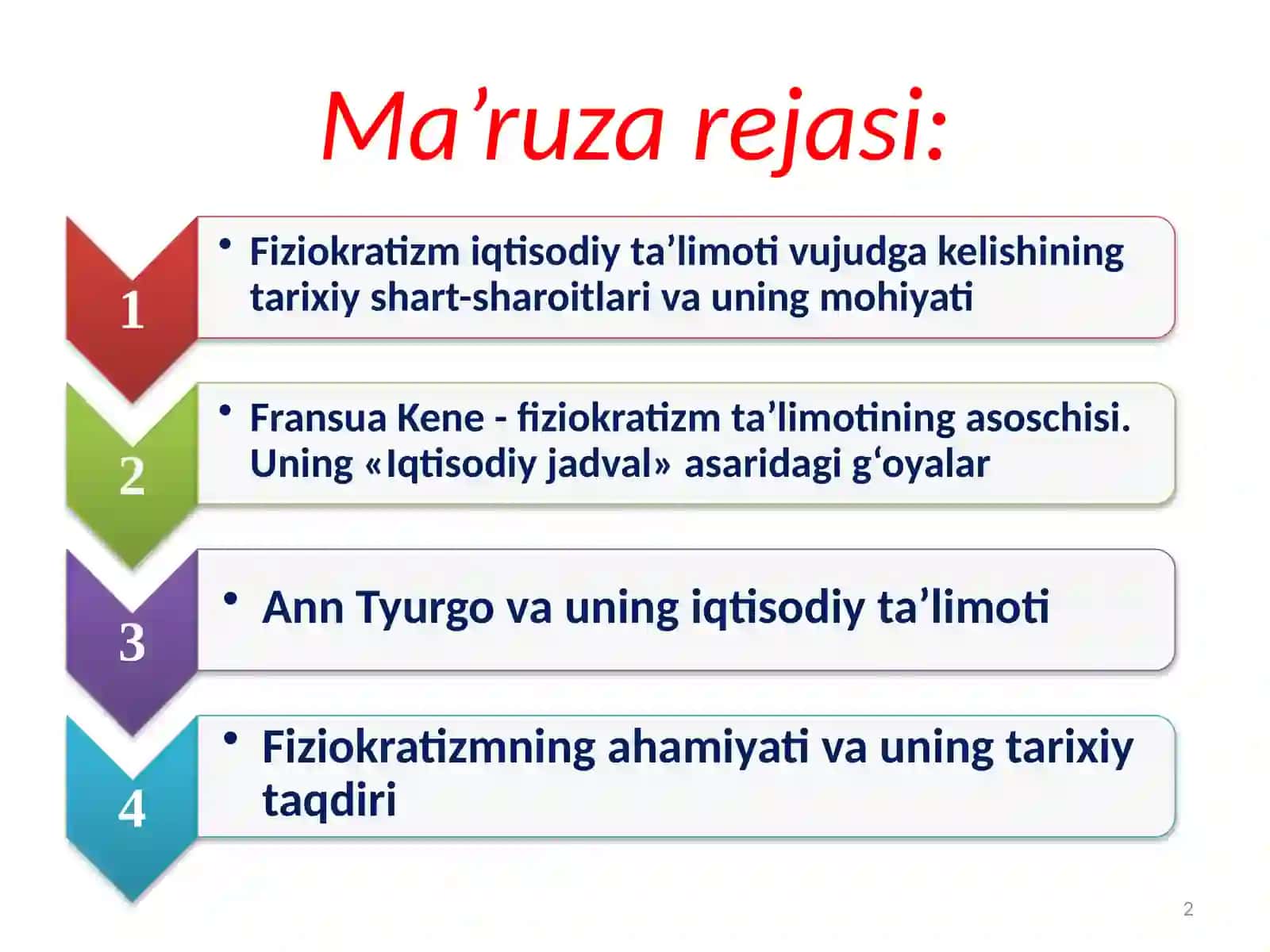 Ma’ruza rejasi:

1

• Fiziokratizm iqtisodiy ta’limoti vujudga kelishining tarixiy shart-sharoitlari va uning mohiyati

2

• Fransua Kene - fiziokratizm ta’limotining asoschisi. Uning «Iqtisodiy jadval» asaridagi g‘oyalar

3

• Ann Tyurgo va uning iqtisodiy ta’limoti

4

• Fiziokratizmning ahamiyati va uning tarixiy taqdiri

2